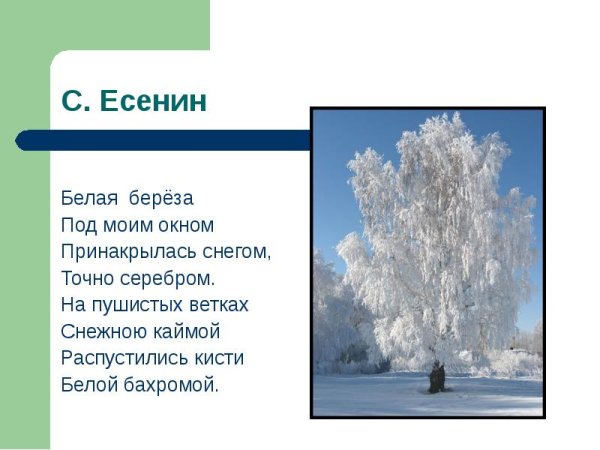 С. Есенин

Белая берёза
Под моим окном
Принакрылась снегом,
Точно серебром.
На пушистых ветках
Снежною каймой
Распустились кисти
Белой бахромой.